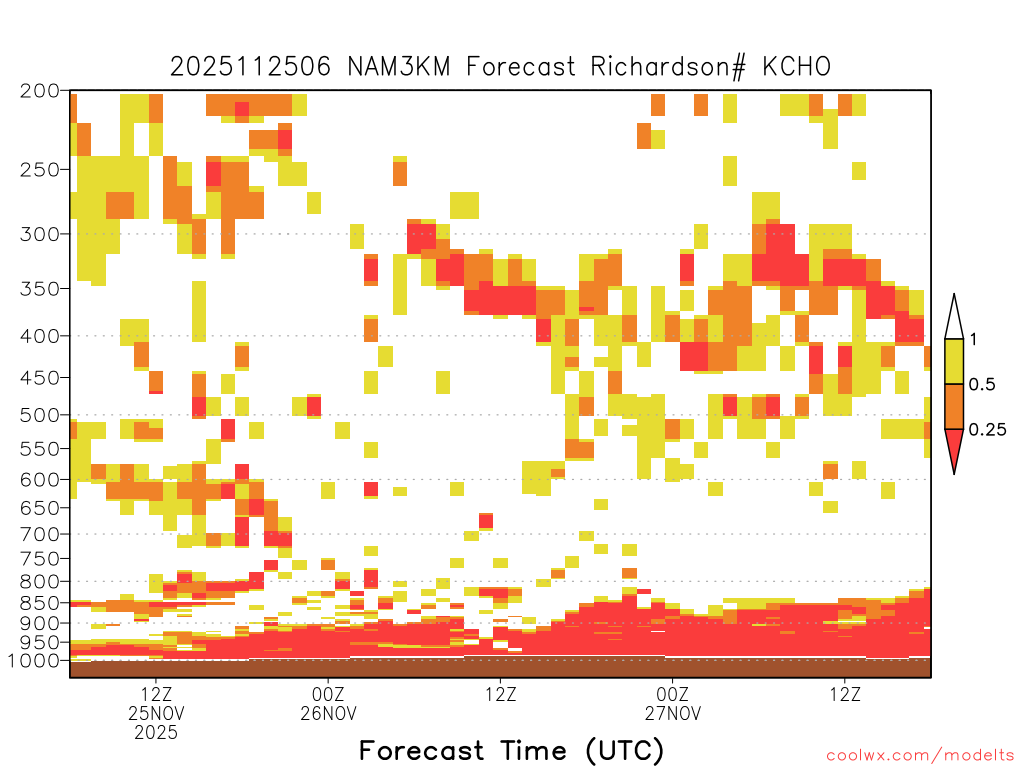 2025112506 NAM3KM Forecast Richardson# KCHO

200
250
300
350
400
450
500
550
600
650
700
750
800
850
900
950
1000

1
0.5
0.25

12Z
25NOV
2025
00Z
26NOV
12Z
00Z
27NOV
12Z

Forecast Time (UTC)

coolwx.com/modelts